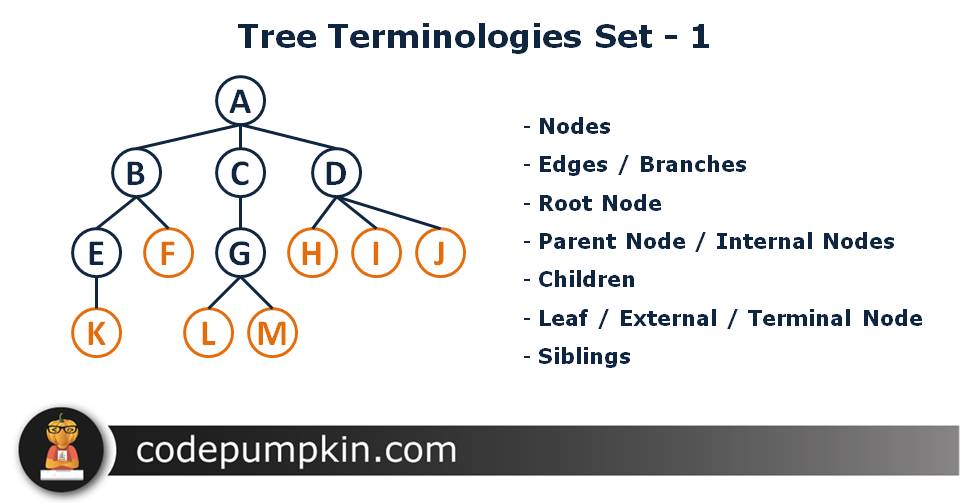 Tree Terminologies Set - 1

A
B C D
E F G H I J
K L M

- Nodes
- Edges / Branches
- Root Node
- Parent Node / Internal Nodes
- Children
- Leaf / External / Terminal Node
- Siblings

codepumpkin.com